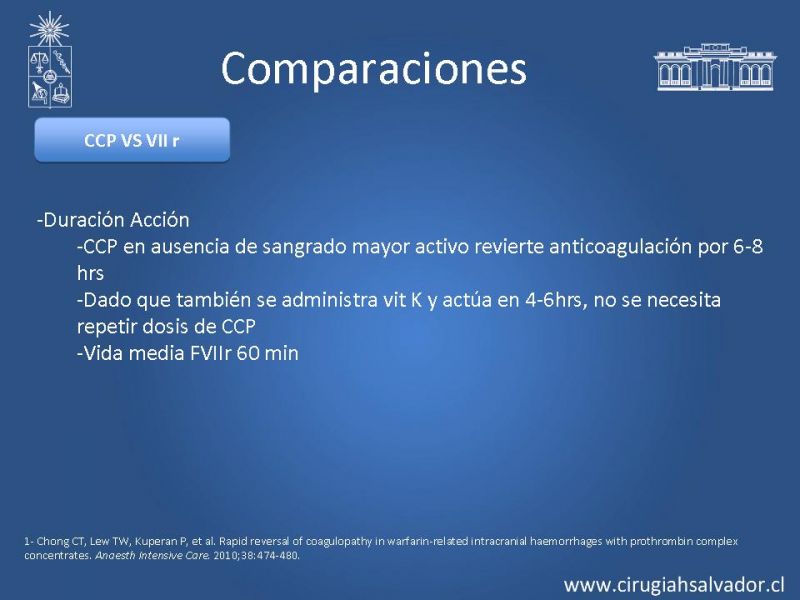 Comparaciones

CCP VS VII r

-Duración Acción

-CCP en ausencia de sangrado mayor activo revierte anticoagulación por 6-8 hrs

-Dado que también se administra vit K y actúa en 4-6hrs, no se necesita repetir dosis de CCP

-Vida media FVIIr 60 min

1- Chong CT, Lew TW, Kuperan P, et al. Rapid reversal of coagulopathy in warfarin-related intracranial haemorrhages with prothrombin complex concentrates. Anaesth Intensive Care. 2010;38:474-480.

www.cirugiahsalvador.cl